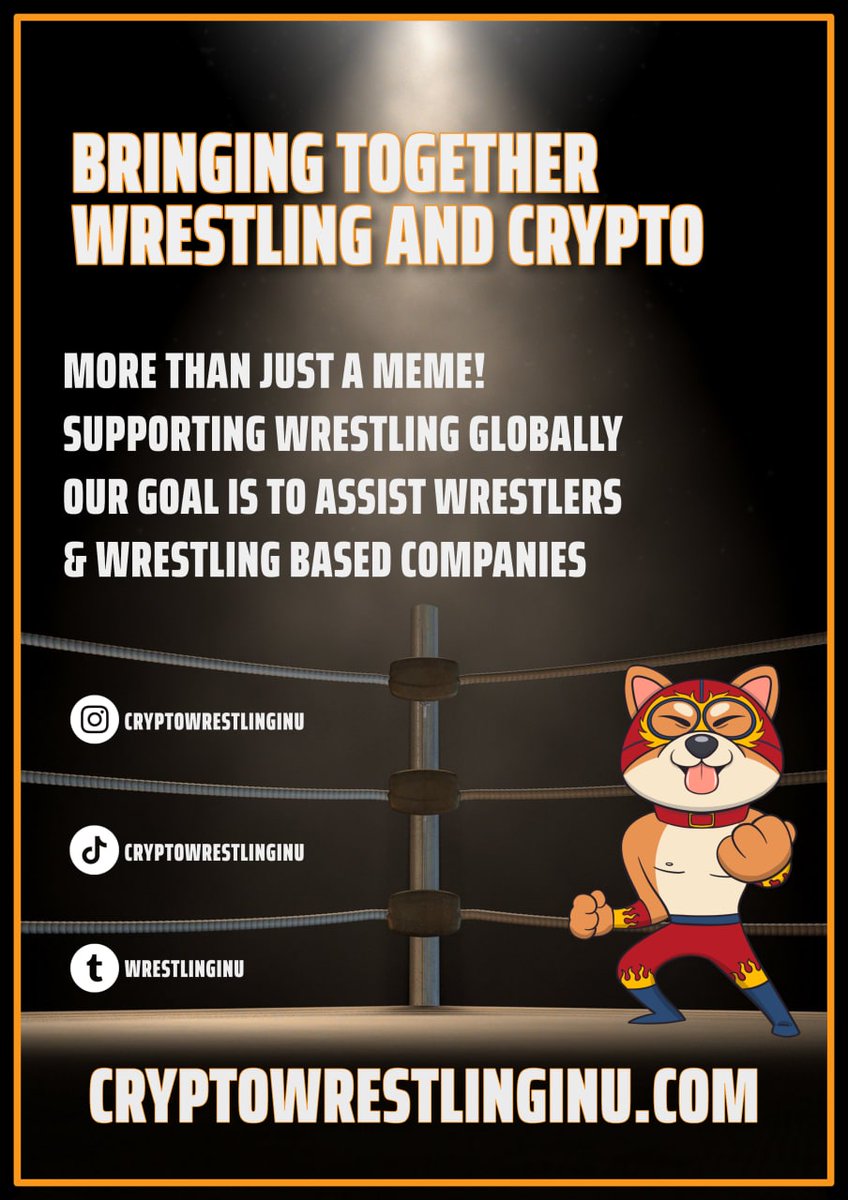 BRINGING TOGETHER WRESTLING AND CRYPTO

MORE THAN JUST A MEME!
SUPPORTING WRESTLING GLOBALLY
OUR GOAL IS TO ASSIST WRESTLERS
& WRESTLING BASED COMPANIES

CRYPTOWRESTLINGINU

CRYPTOWRESTLINGINU

WRESTLINGINU

CRYPTOWRESTLINGINU.COM